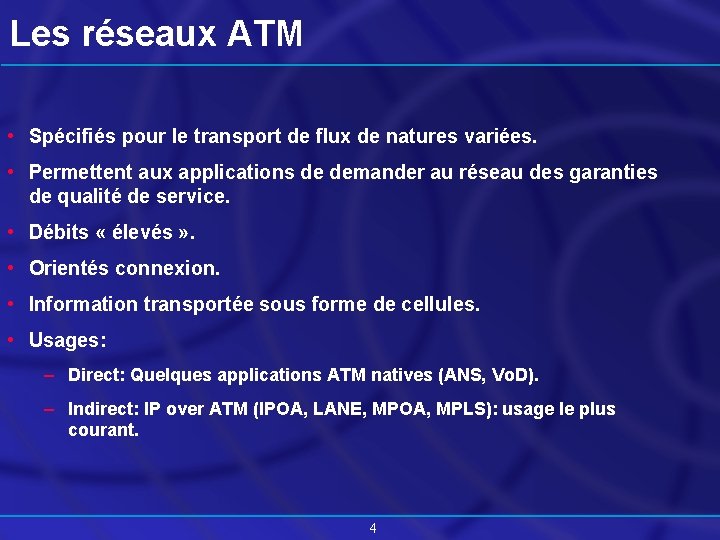 Les réseaux ATM

• Spécifiés pour le transport de flux de natures variées.
• Permettent aux applications de demander au réseau des garanties de qualité de service.
• Débits « élevés ».
• Orientés connexion.
• Information transportée sous forme de cellules.
• Usages:
– Direct: Quelques applications ATM natives (ANS, VoD).
– Indirect: IP over ATM (IPOA, LANE, MPOA, MPLS): usage le plus courant.

4